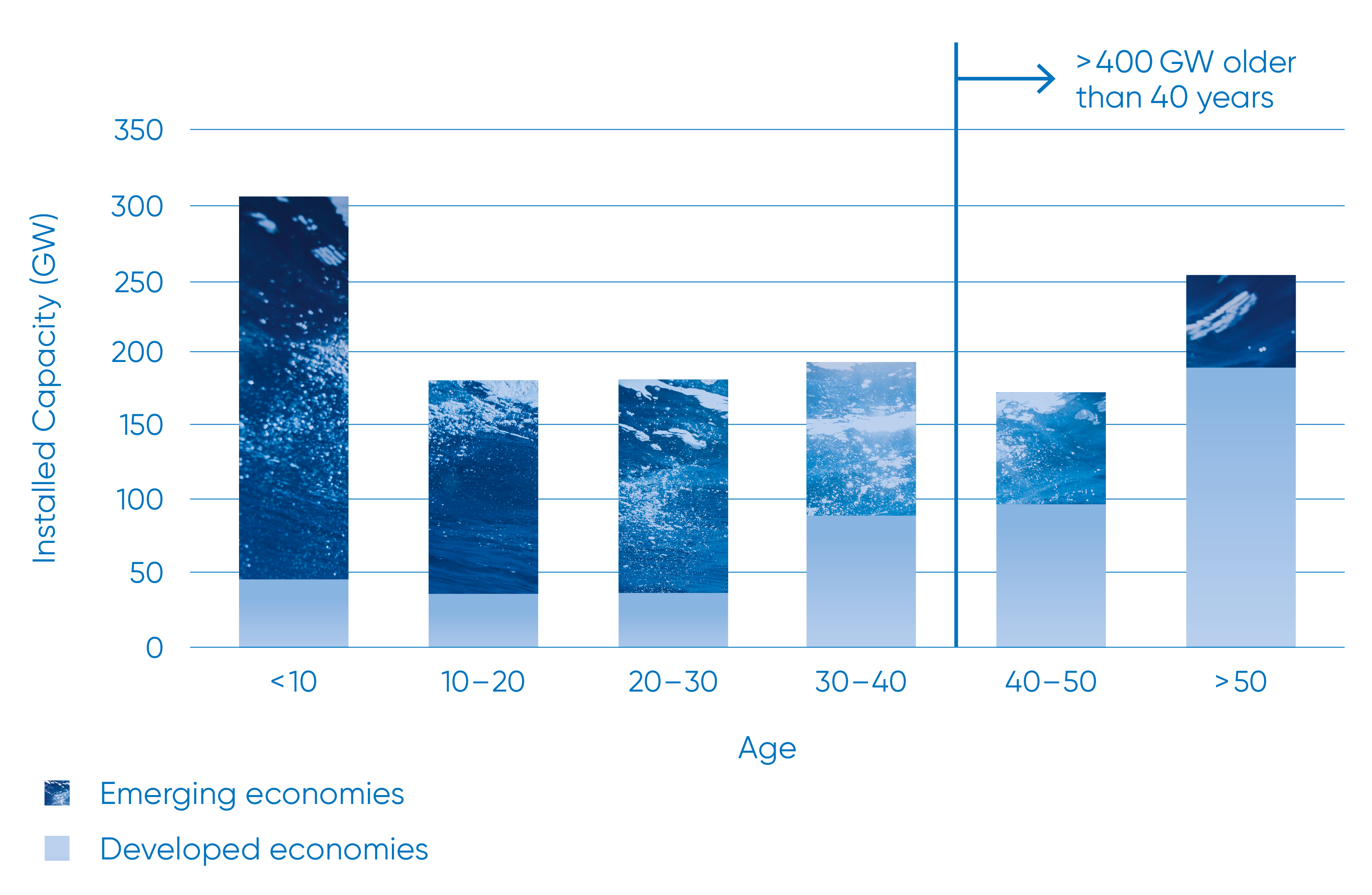 >400 GW older than 40 years

Installed Capacity (GW)

350
300
250
200
150
100
50
0

<10
10–20
20–30
30–40
40–50
>50

Age

Emerging economies
Developed economies